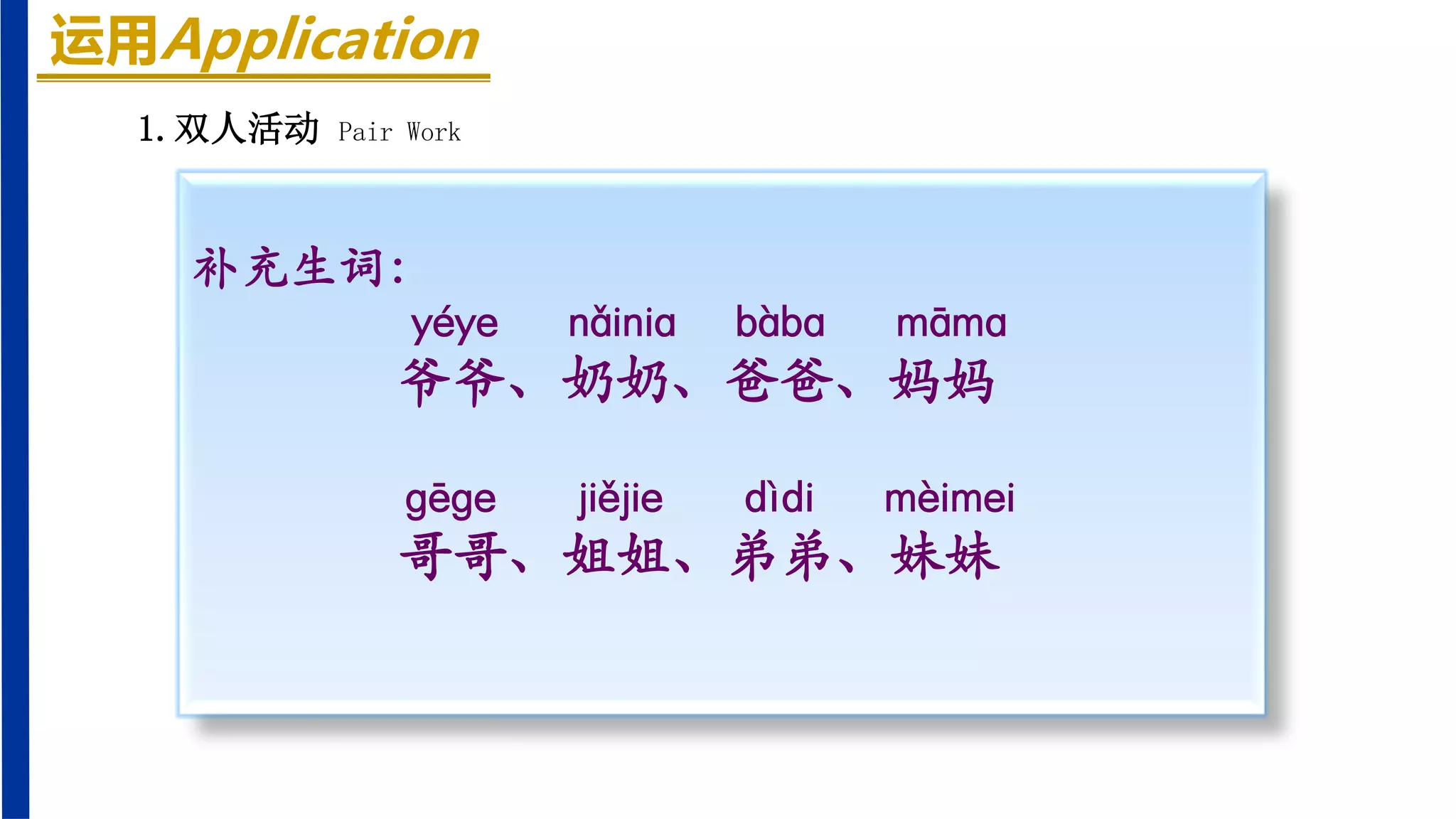 运用Application

1. 双人活动 Pair Work

补充生词:

yéye nǎinia bàba māma
爷爷、奶奶、爸爸、妈妈

gēge jiějie dìdi mèimei
哥哥、姐姐、弟弟、妹妹